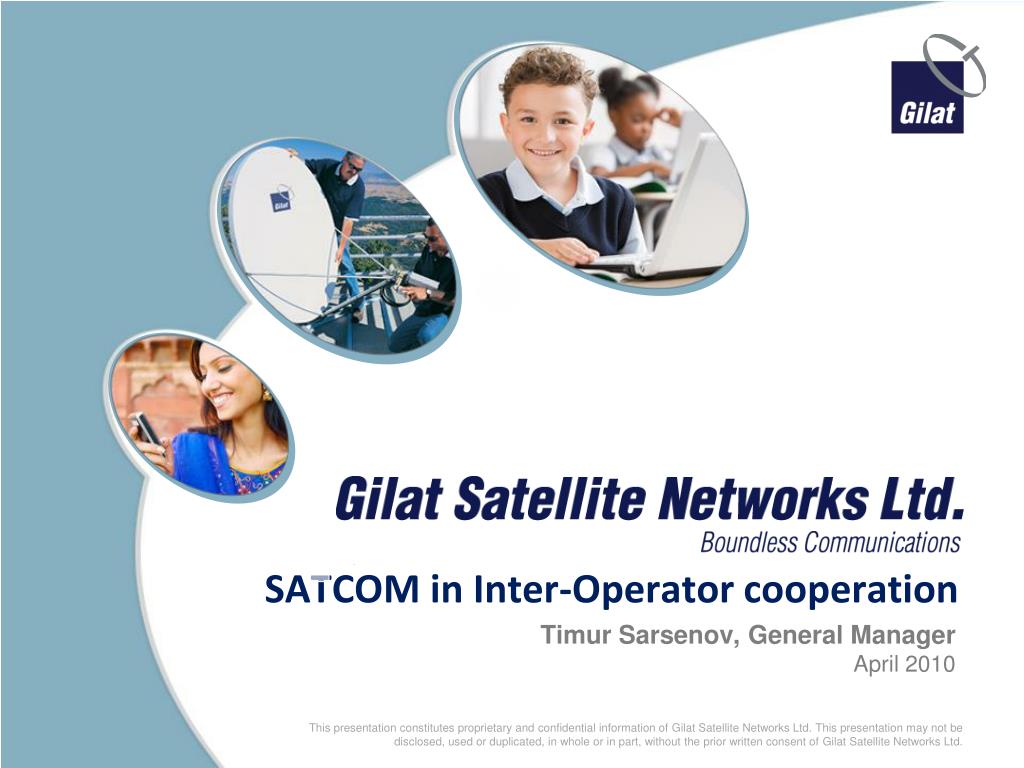 Gilat

Gilat

Gilat Satellite Networks Ltd.
Boundless Communications

SATCOM in Inter-Operator cooperation

Timur Sarsenov, General Manager
April 2010

This presentation constitutes proprietary and confidential information of Gilat Satellite Networks Ltd. This presentation may not be disclosed, used or duplicated, in whole or in part, without the prior written consent of Gilat Satellite Networks Ltd.